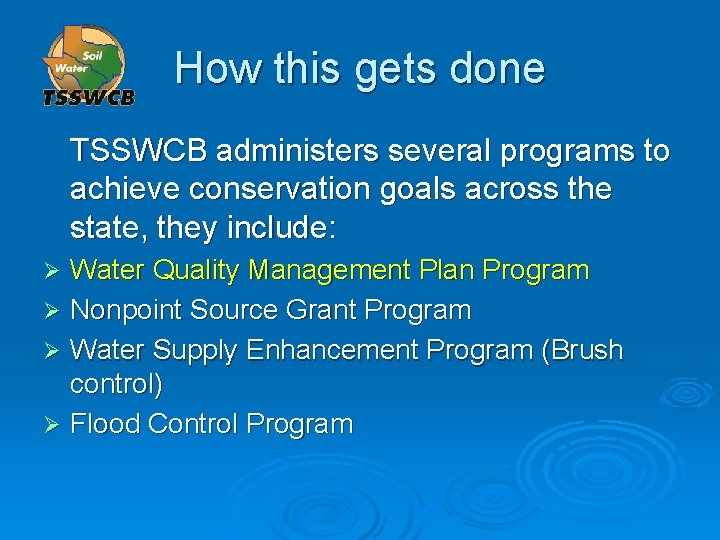 Soil
Water
TSSWCB

How this gets done

TSSWCB administers several programs to achieve conservation goals across the state, they include:

➢ Water Quality Management Plan Program
➢ Nonpoint Source Grant Program
➢ Water Supply Enhancement Program (Brush control)
➢ Flood Control Program